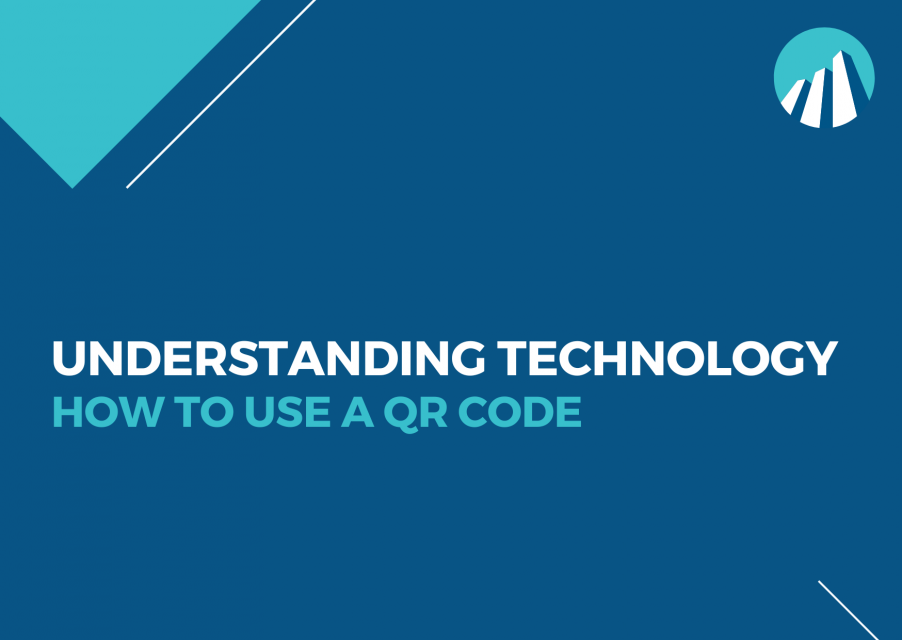 UNDERSTANDING TECHNOLOGY
HOW TO USE A QR CODE